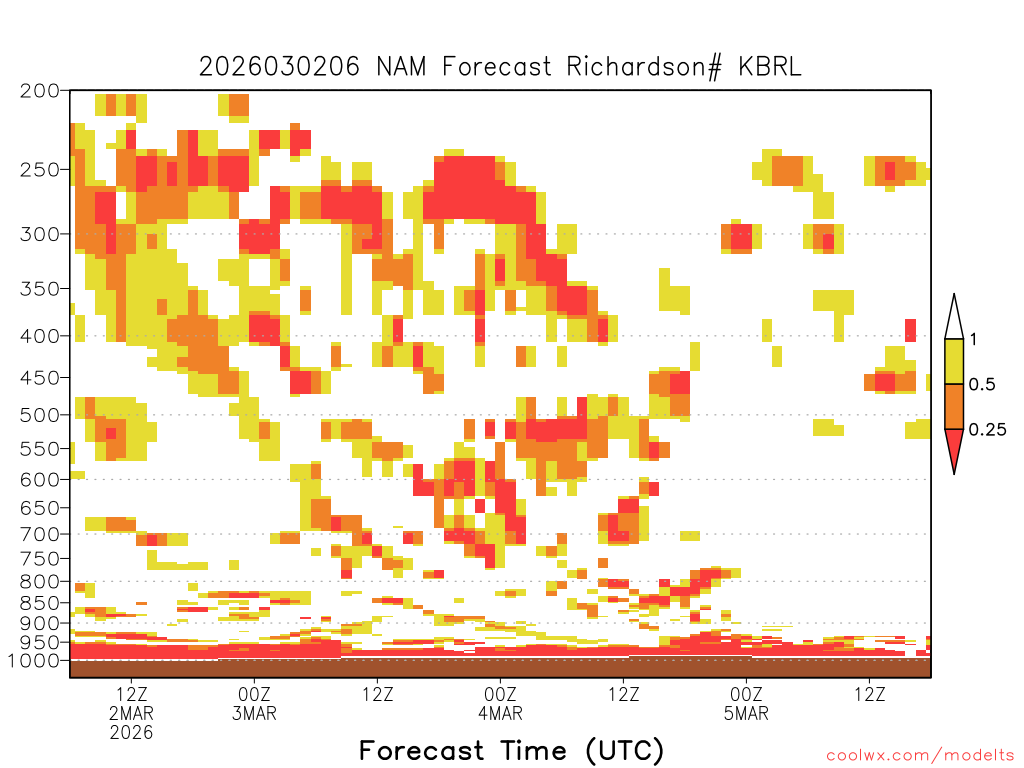 2026030206 NAM Forecast Richardson# KBRL

200
250
300
350
400
450
500
550
600
650
700
750
800
850
900
950
1000

1
0.5
0.25

12Z
2MAR
2026
00Z
3MAR
12Z
00Z
4MAR
12Z
00Z
5MAR
12Z

Forecast Time (UTC)

coolwx.com/modelts